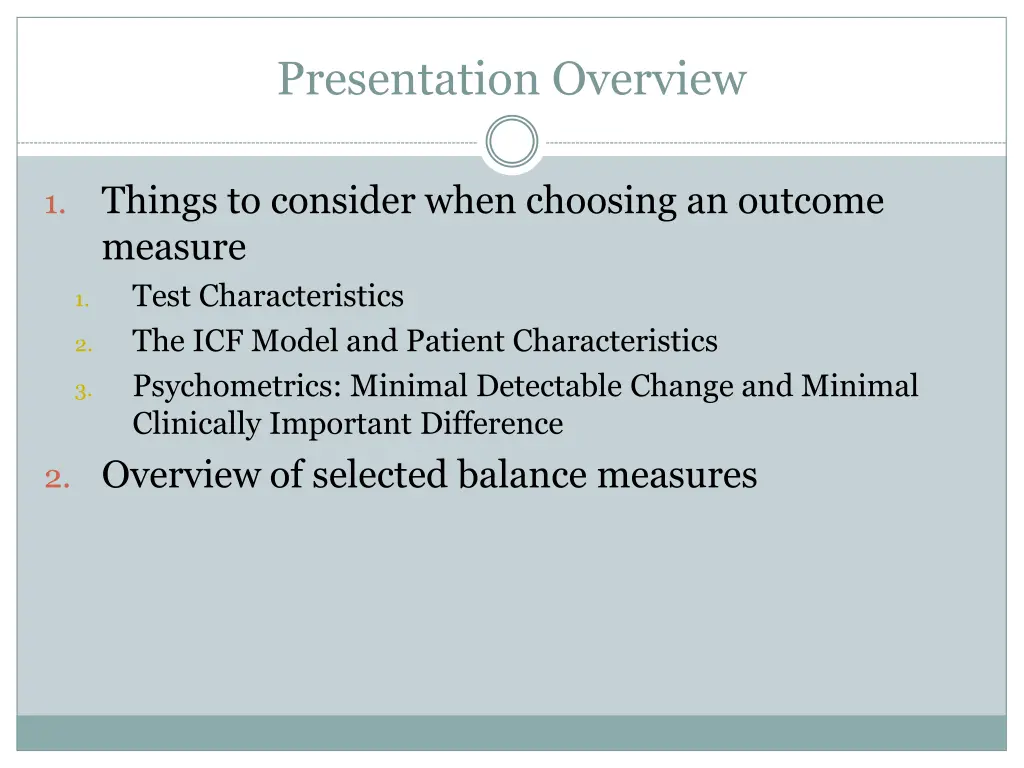 Presentation Overview

1. Things to consider when choosing an outcome measure
   1. Test Characteristics
   2. The ICF Model and Patient Characteristics
   3. Psychometrics: Minimal Detectable Change and Minimal Clinically Important Difference
2. Overview of selected balance measures